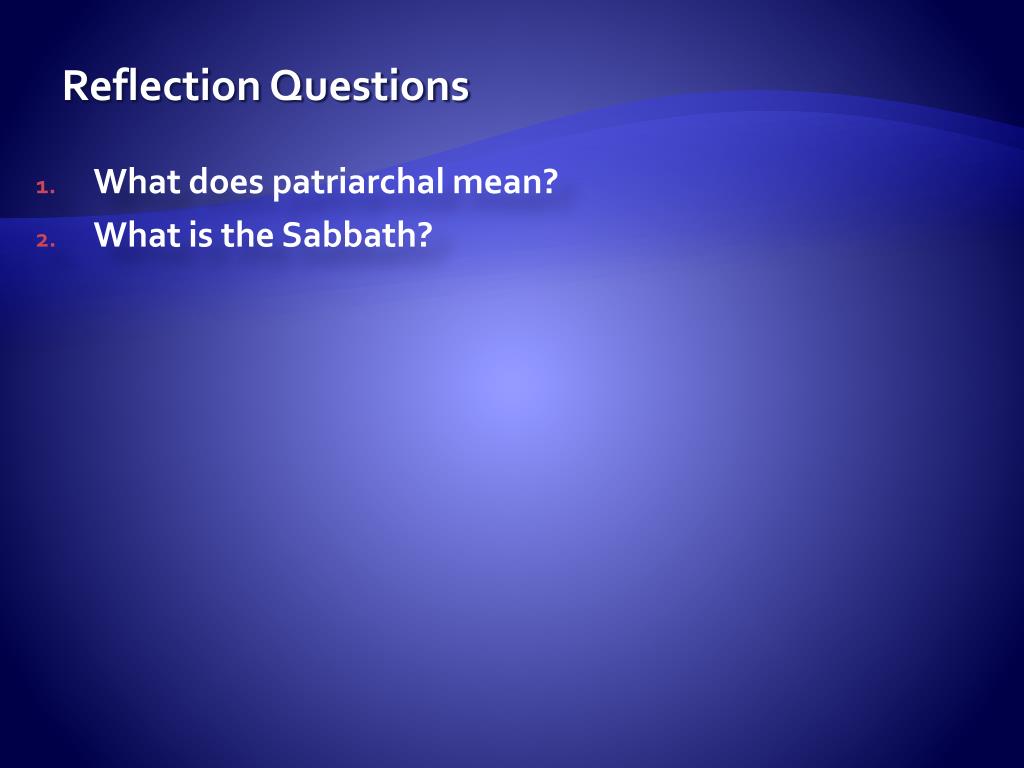 Reflection Questions

1. What does patriarchal mean?
2. What is the Sabbath?